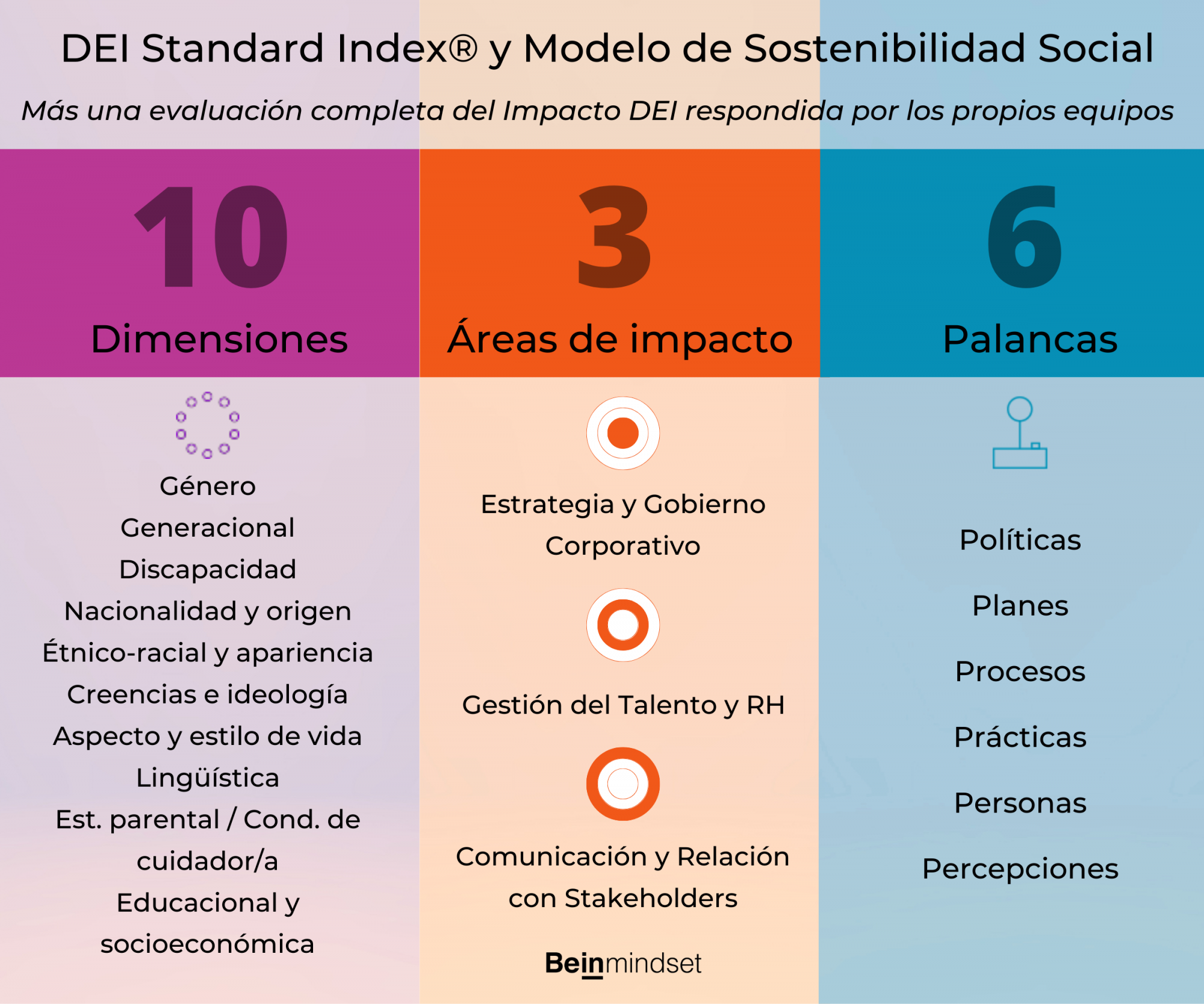 DEI Standard Index® y Modelo de Sostenibilidad Social

Más una evaluación completa del Impacto DEI respondida por los propios equipos

10

Dimensiones

Género
Generacional
Discapacidad
Nacionalidad y origen
Étnico-racial y apariencia
Creencias e ideología
Aspecto y estilo de vida
Lingüística
Est. parental / Cond. de cuidador/a
Educacional y socioeconómica

3

Áreas de impacto

Estrategia y Gobierno Corporativo

Gestión del Talento y RH

Comunicación y Relación con Stakeholders

Beinmindset

6

Palancas

Políticas

Planes

Procesos

Prácticas

Personas

Percepciones